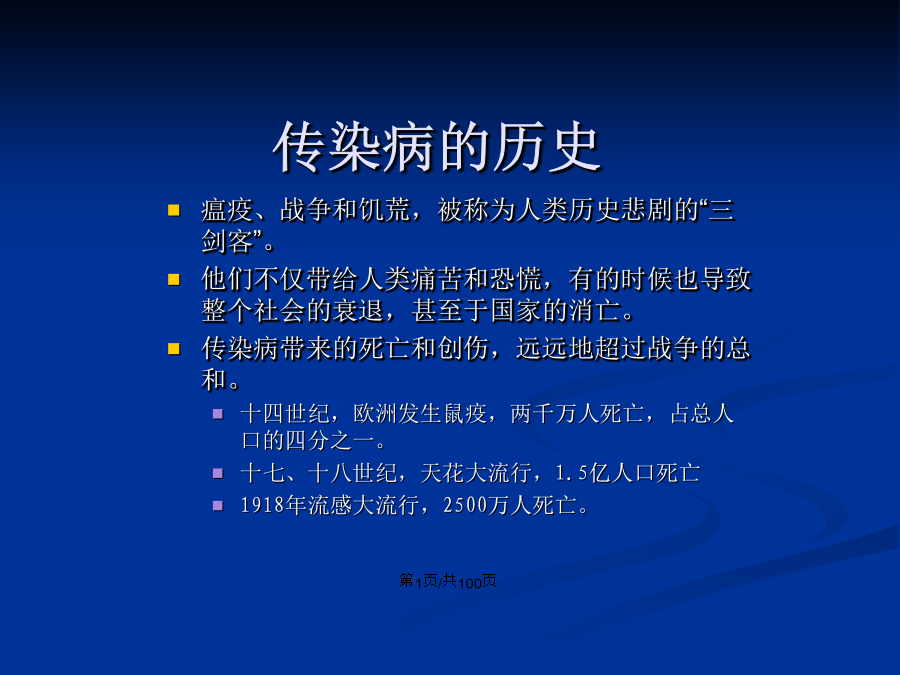 传染病的历史

瘟疫、战争和饥荒，被称为人类历史悲剧的“三剑客”。

他们不仅带给人类痛苦和恐慌，有的时候也导致整个社会的衰退，甚至于国家的消亡。

传染病带来的死亡和创伤，远远地超过战争的总和。

十四世纪，欧洲发生鼠疫，两千万人死亡，占总人口的四分之一。

十七、十八世纪，天花大流行，1.5亿人口死亡

1918年流感大流行，2500万人死亡。

第1页/共100页